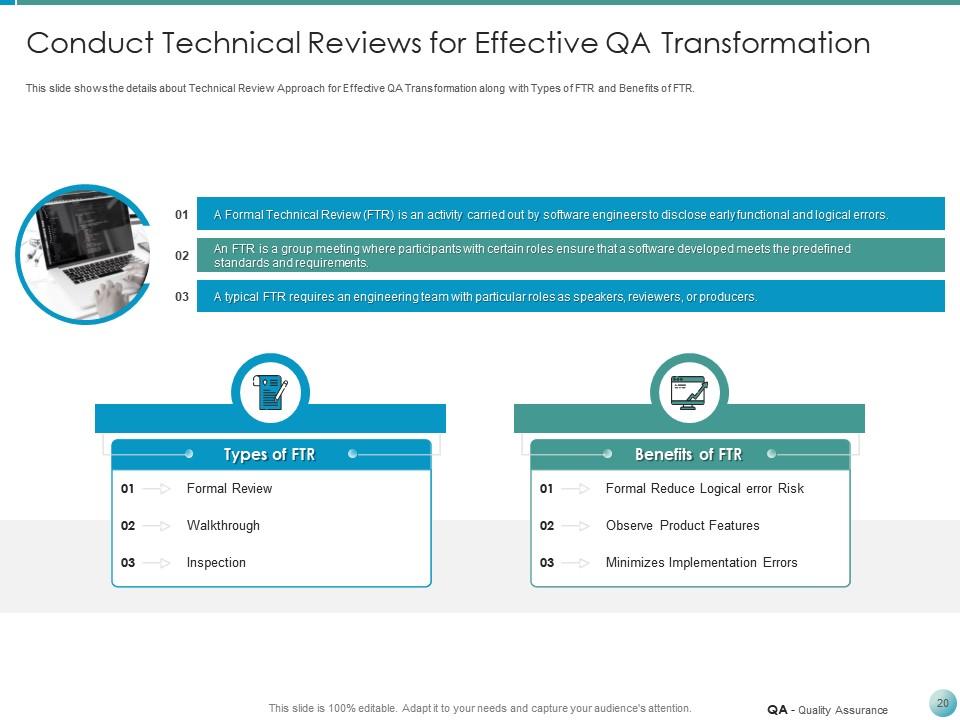 Conduct Technical Reviews for Effective QA Transformation

This slide shows the details about Technical Review Approach for Effective QA Transformation along with Types of FTR and Benefits of FTR.

01 A Formal Technical Review (FTR) is an activity carried out by software engineers to disclose early functional and logical errors.

02 An FTR is a group meeting where participants with certain roles ensure that a software developed meets the predefined standards and requirements.

03 A typical FTR requires an engineering team with particular roles as speakers, reviewers, or producers.

Types of FTR

01 Formal Review

02 Walkthrough

03 Inspection

Benefits of FTR

01 Formal Reduce Logical error Risk

02 Observe Product Features

03 Minimizes Implementation Errors

This slide is 100% editable. Adapt it to your needs and capture your audience's attention.

QA - Quality Assurance

20